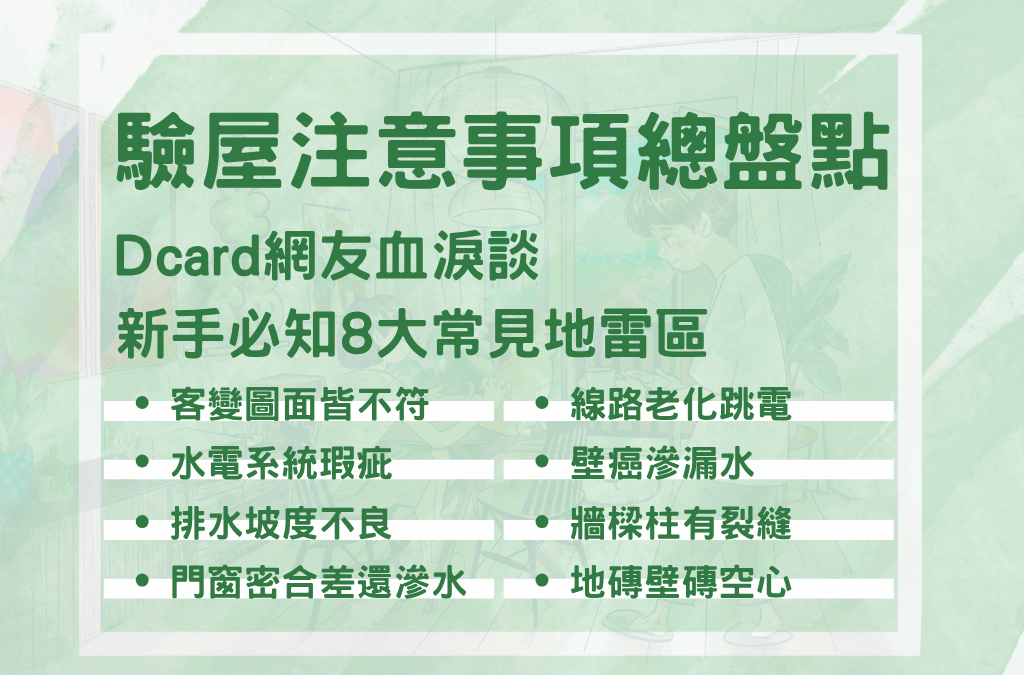 驗屋注意事項總盤點

Dcard網友血淚談

新手必知8大常見地雷區

• 客變圖面皆不符
• 水電系統瑕疵
• 排水坡度不良
• 門窗密合差還滲水

• 線路老化跳電
• 壁癌滲漏水
• 牆樑柱有裂縫
• 地磚壁磚空心